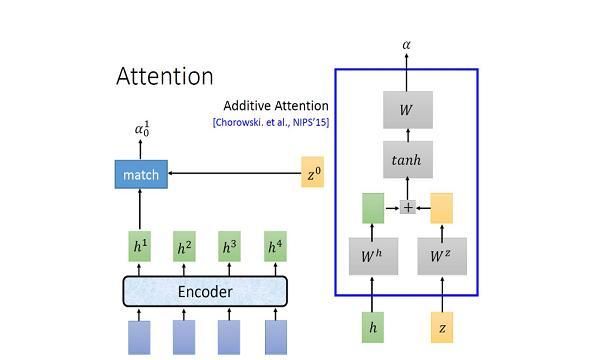 Attention

Additive Attention
[Chorowski. et al., NIPS'15]

$\alpha_0^1$

match

$z^0$

$h^1$ $h^2$ $h^3$ $h^4$

Encoder

$\alpha$

$W$

$tanh$

$+$

$W^h$ $W^z$

$h$ $z$